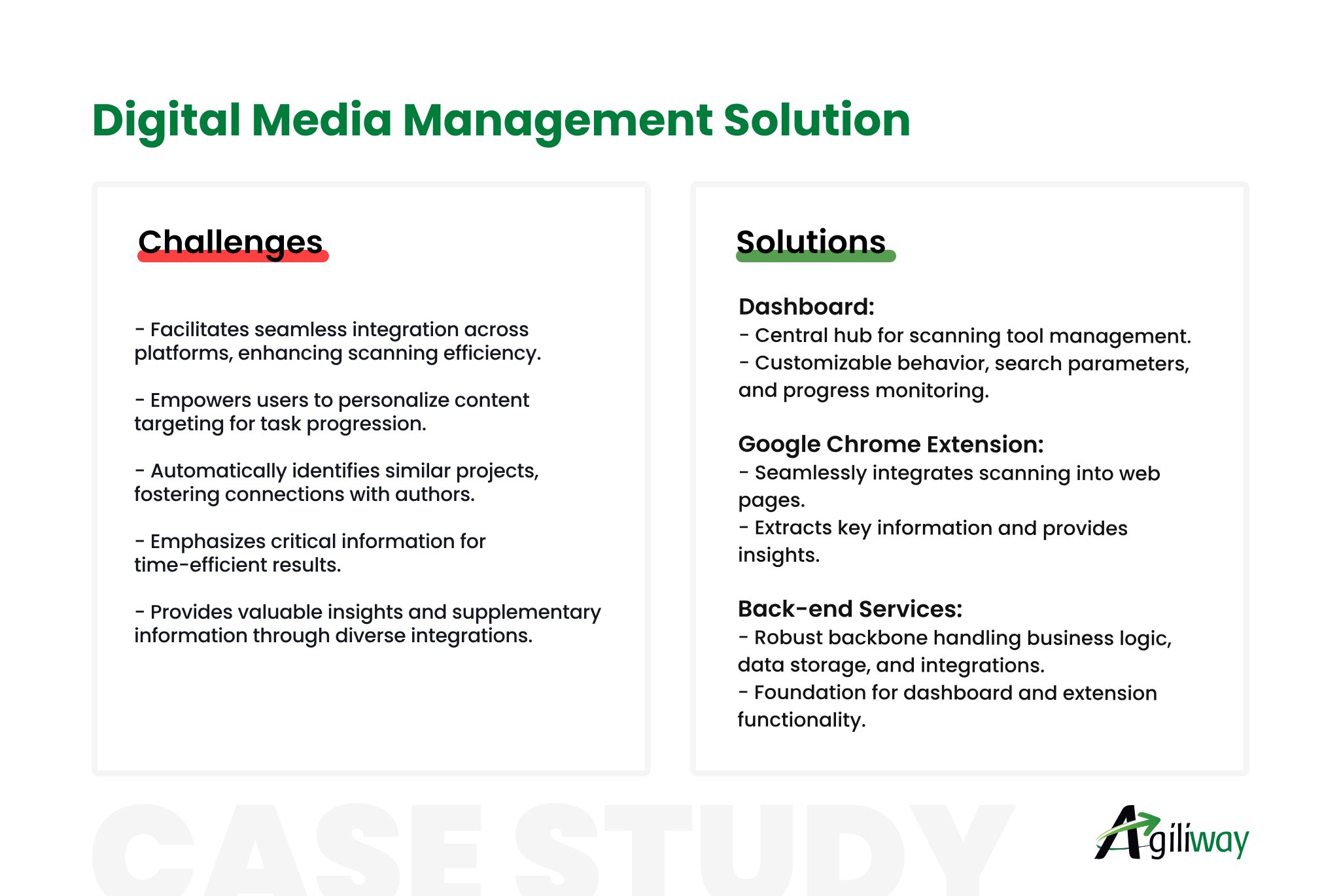 Digital Media Management Solution

Challenges

- Facilitates seamless integration across platforms, enhancing scanning efficiency.

- Empowers users to personalize content targeting for task progression.

- Automatically identifies similar projects, fostering connections with authors.

- Emphasizes critical information for time-efficient results.

- Provides valuable insights and supplementary information through diverse integrations.

Solutions

Dashboard:
- Central hub for scanning tool management.
- Customizable behavior, search parameters, and progress monitoring.

Google Chrome Extension:
- Seamlessly integrates scanning into web pages.
- Extracts key information and provides insights.

Back-end Services:
- Robust backbone handling business logic, data storage, and integrations.
- Foundation for dashboard and extension functionality.

CASE STUDY

Agiliway